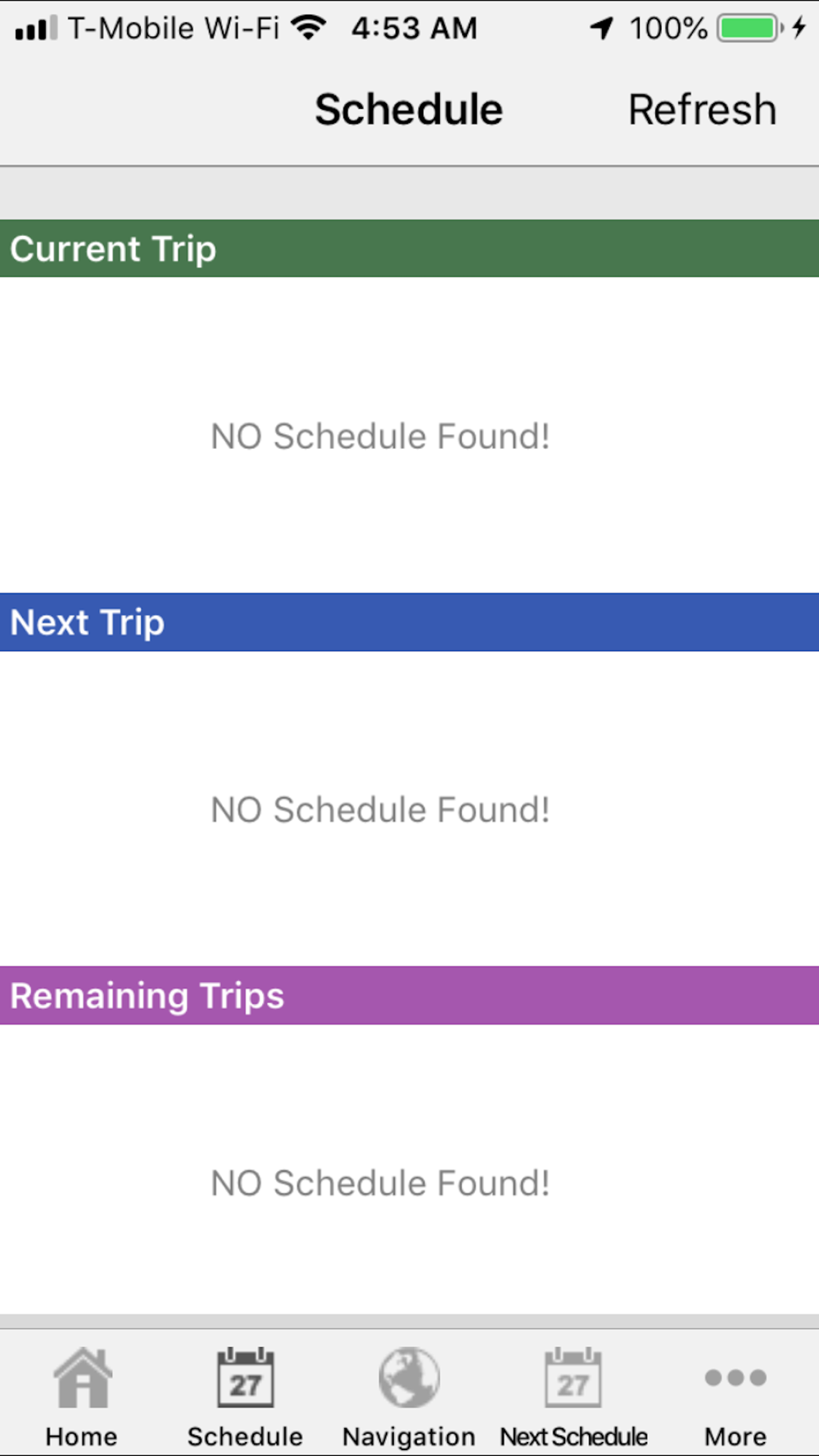 T-Mobile Wi-Fi 4:53 AM 100%

Schedule Refresh

Current Trip

NO Schedule Found!

Next Trip

NO Schedule Found!

Remaining Trips

NO Schedule Found!

27 27

Home Schedule Navigation Next Schedule More